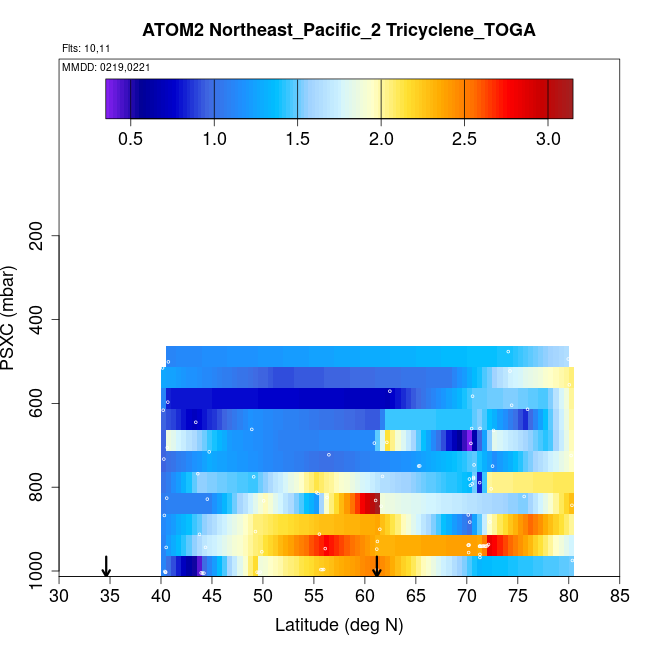 ATOM2 Northeast_Pacific_2 Tricyclene_TOGA

Flts: 10,11

MMDD: 0219,0221

0.5 1.0 1.5 2.0 2.5 3.0

PSXC (mbar)

200
400
600
800
1000

30 35 40 45 50 55 60 65 70 75 80 85

Latitude (deg N)